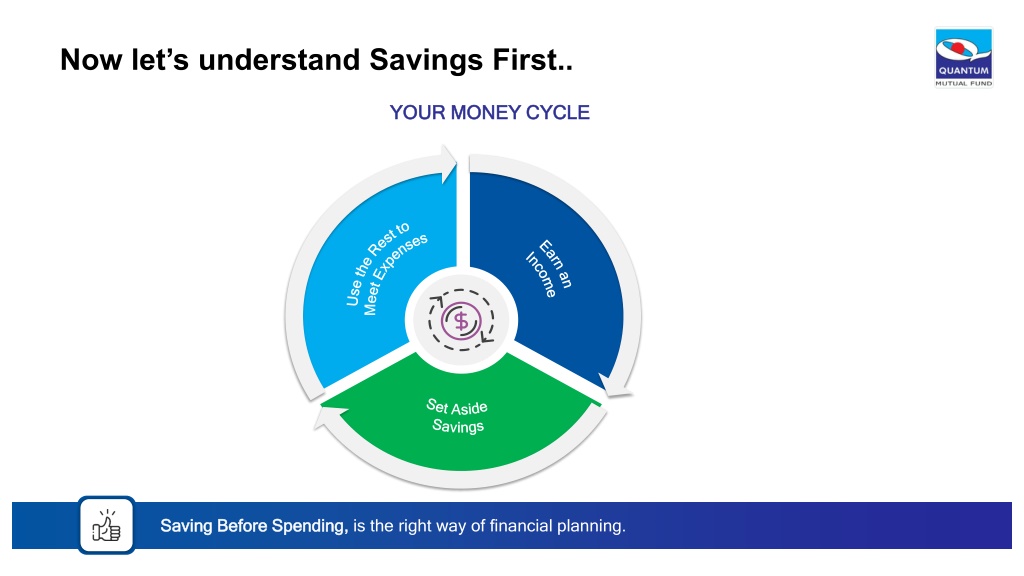 Now let's understand Savings First..

QUANTUM
MUTUAL FUND

YOUR MONEY CYCLE

Earn an Income

Set Aside Savings

Use the Rest to Meet Expenses

$

Saving Before Spending, is the right way of financial planning.